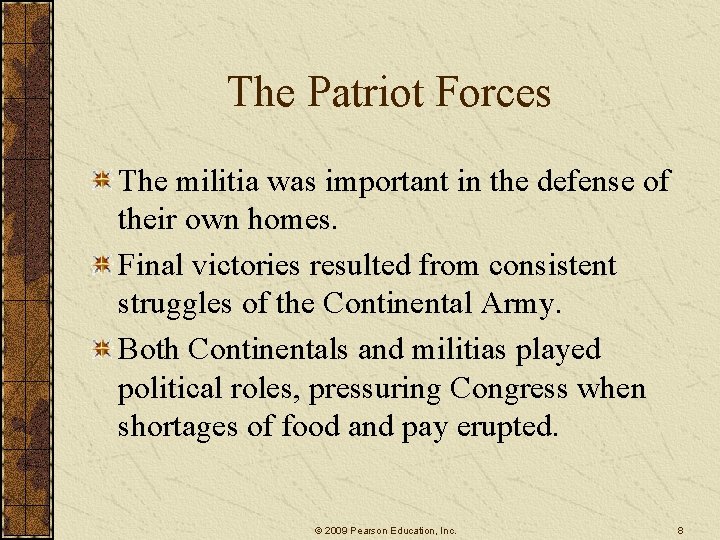 The Patriot Forces

The militia was important in the defense of their own homes.

Final victories resulted from consistent struggles of the Continental Army.

Both Continentals and militias played political roles, pressuring Congress when shortages of food and pay erupted.

© 2009 Pearson Education, Inc.

8